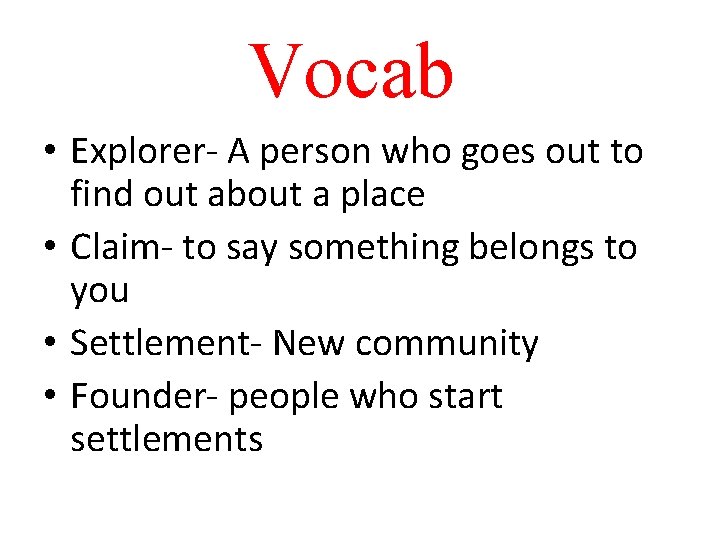 Vocab

• Explorer- A person who goes out to find out about a place
• Claim- to say something belongs to you
• Settlement- New community
• Founder- people who start settlements